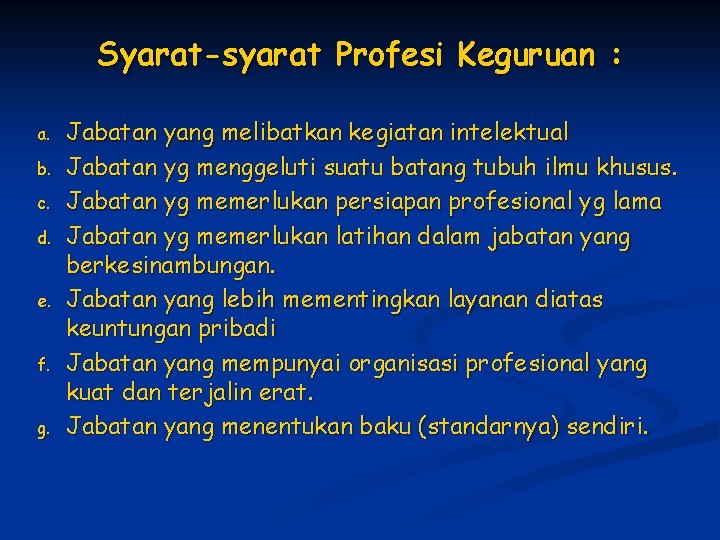 Syarat-syarat Profesi Keguruan :

a. Jabatan yang melibatkan kegiatan intelektual
b. Jabatan yg menggeluti suatu batang tubuh ilmu khusus.
c. Jabatan yg memerlukan persiapan profesional yg lama
d. Jabatan yg memerlukan latihan dalam jabatan yang berkesinambungan.
e. Jabatan yang lebih mementingkan layanan diatas keuntungan pribadi
f. Jabatan yang mempunyai organisasi profesional yang kuat dan terjalin erat.
g. Jabatan yang menentukan baku (standarnya) sendiri.